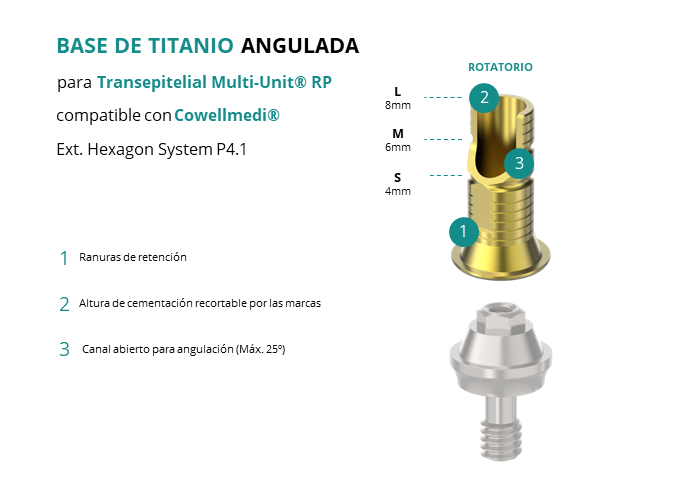 BASE DE TITANIO ANGULADA

para Transepitelial Multi-Unit® RP

compatible con Cowellmedi®

Ext. Hexagon System P4.1

ROTATORIO

L
8mm

M
6mm

S
4mm

2

3

1

1 Ranuras de retención

2 Altura de cementación recortable por las marcas

3 Canal abierto para angulación (Máx. 25º)